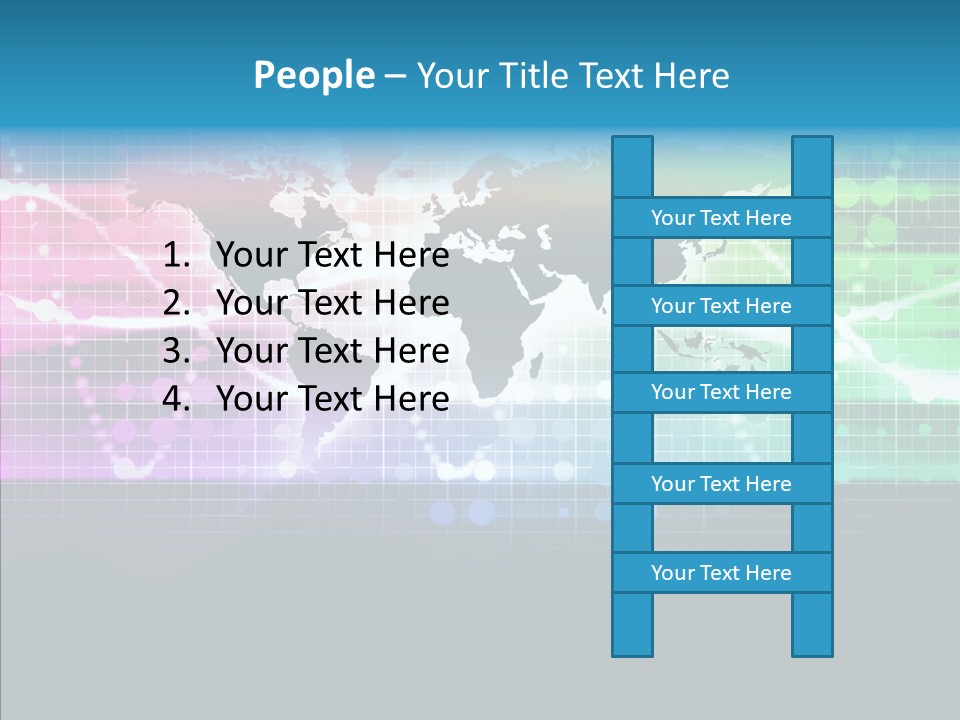 People – Your Title Text Here

1. Your Text Here
2. Your Text Here
3. Your Text Here
4. Your Text Here

Your Text Here

Your Text Here

Your Text Here

Your Text Here

Your Text Here